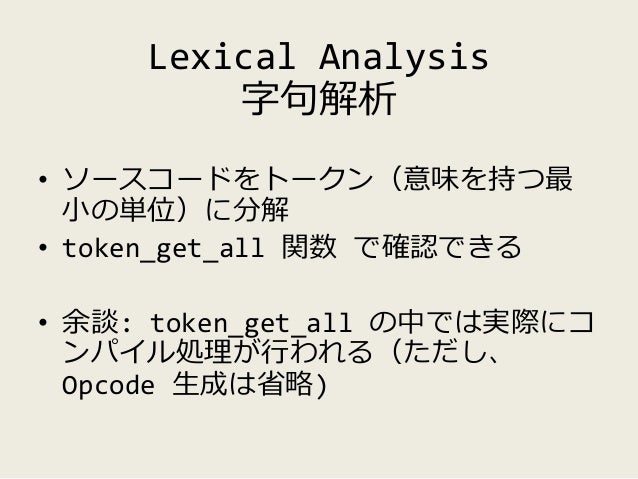 Lexical Analysis
字句解析

• ソースコードをトークン（意味を持つ最小の単位）に分解
• token_get_all 関数 で確認できる

• 余談: token_get_all の中では実際にコンパイル処理が行われる（ただし、Opcode 生成は省略)